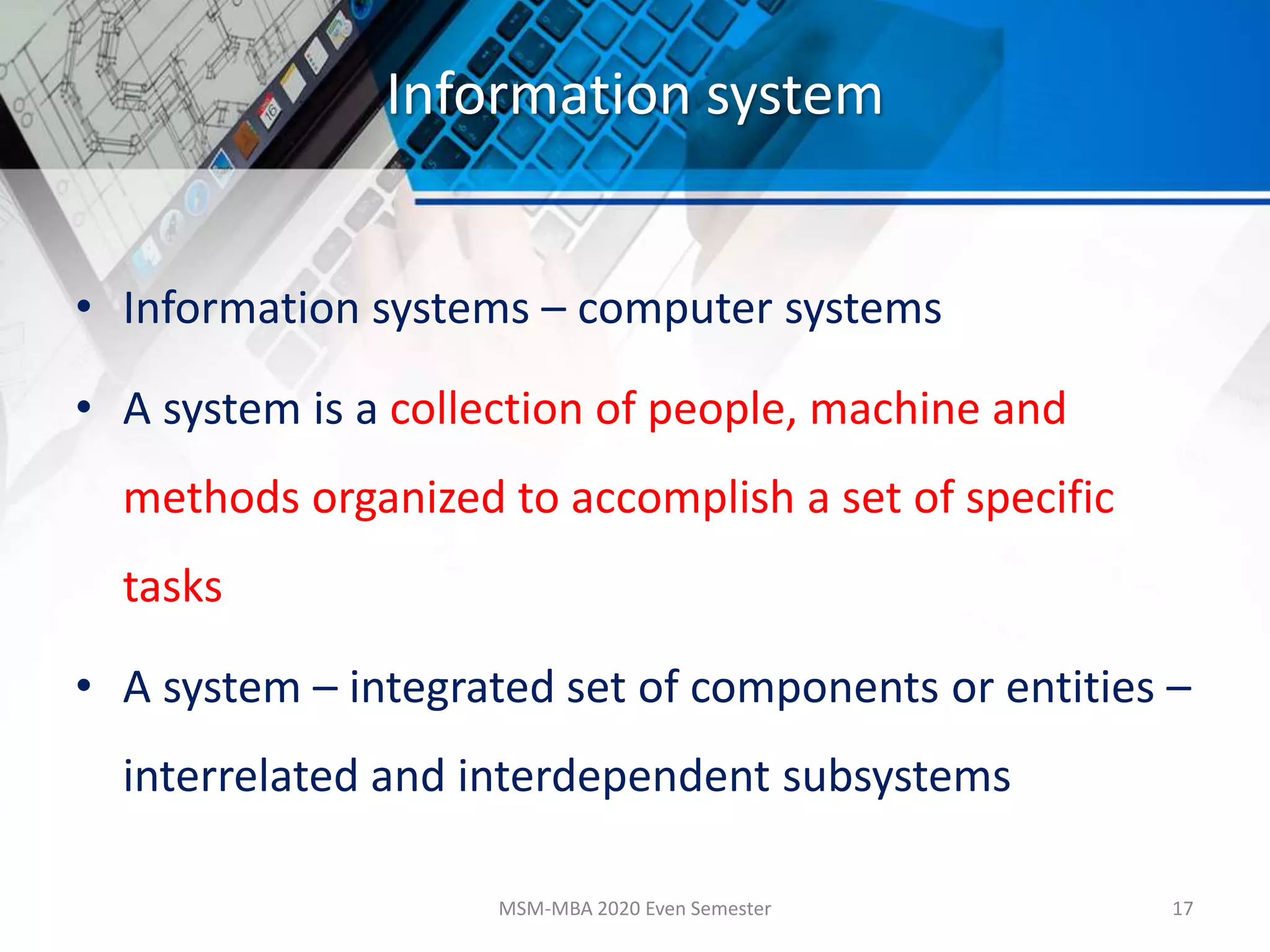 Information system

• Information systems – computer systems

• A system is a collection of people, machine and methods organized to accomplish a set of specific tasks

• A system – integrated set of components or entities – interrelated and interdependent subsystems

MSM-MBA 2020 Even Semester

17